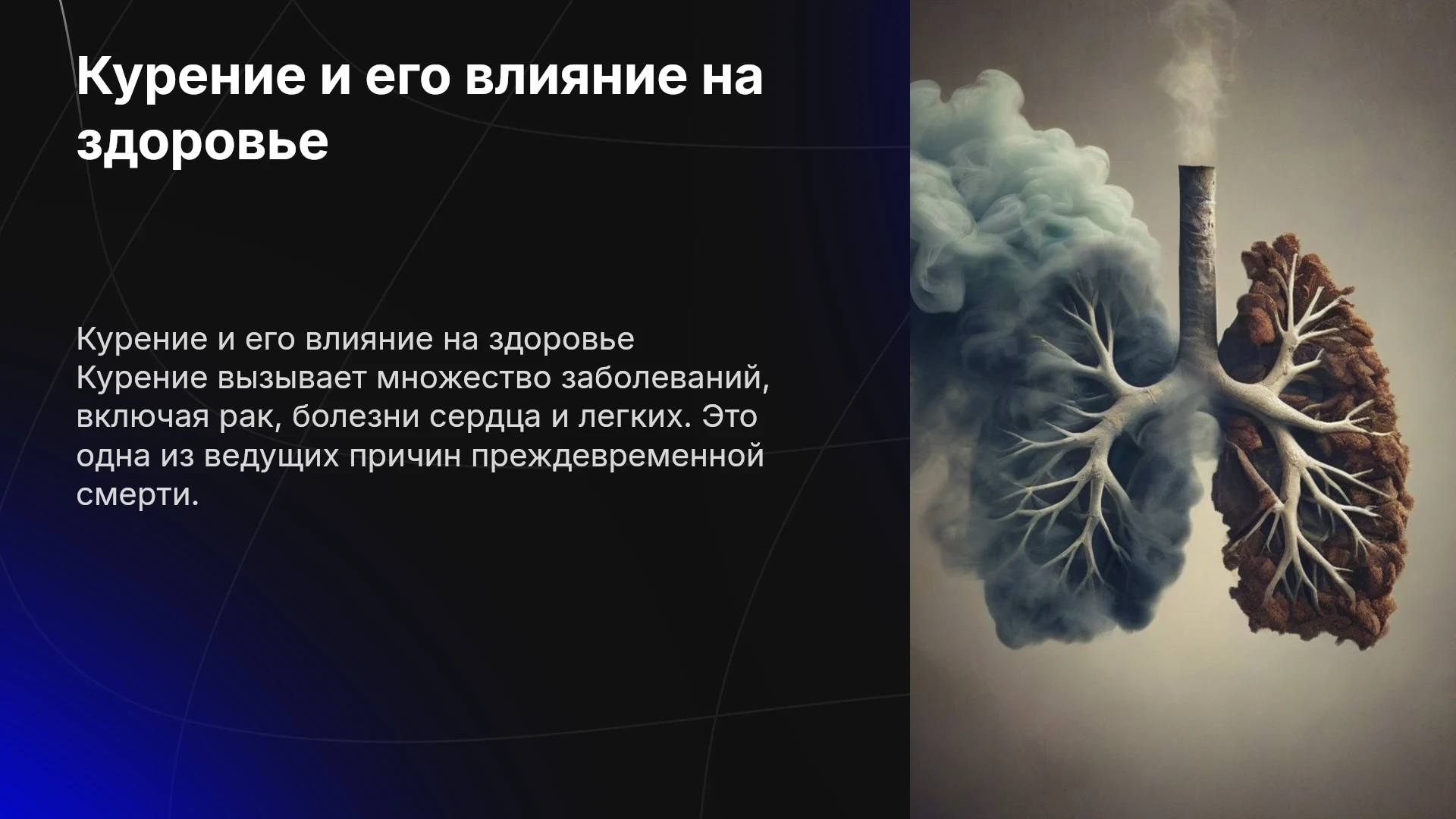 Курение и его влияние на здоровье

Курение и его влияние на здоровье
Курение вызывает множество заболеваний, включая рак, болезни сердца и легких. Это одна из ведущих причин преждевременной смерти.